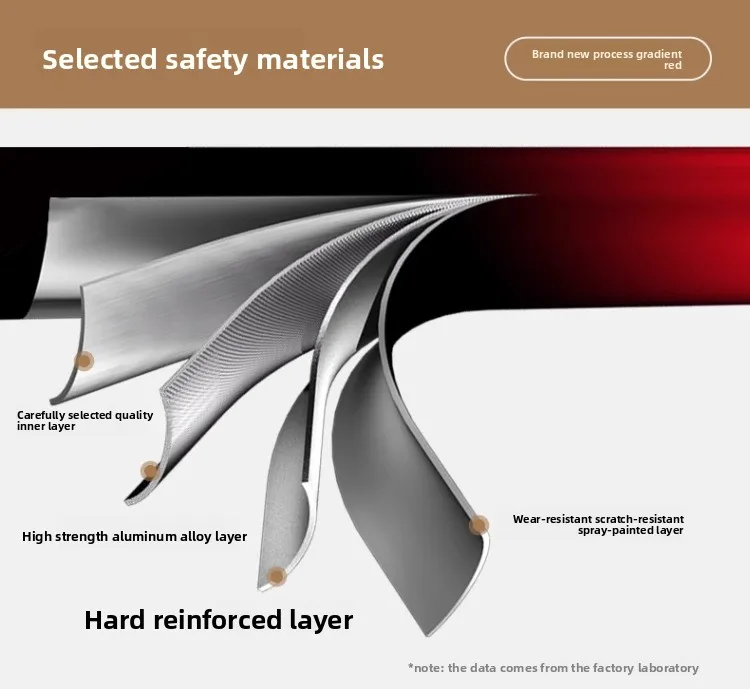 Selected safety materials

Brand new process gradient red

Carefully selected quality inner layer

High strength aluminum alloy layer

Hard reinforced layer

Wear-resistant scratch-resistant spray-painted layer

*note: the data comes from the factory laboratory